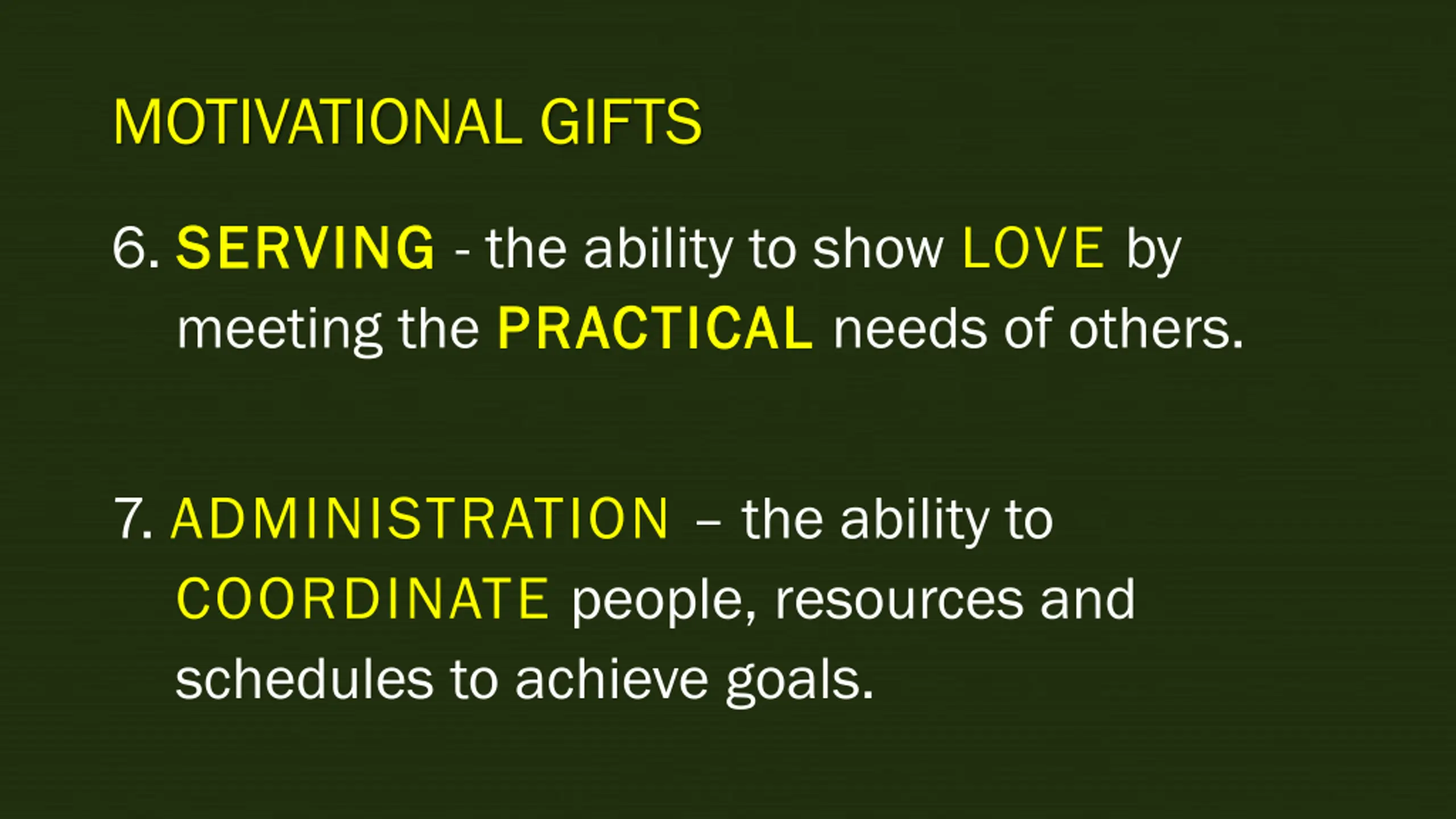 MOTIVATIONAL GIFTS

6. SERVING - the ability to show LOVE by meeting the PRACTICAL needs of others.

7. ADMINISTRATION – the ability to COORDINATE people, resources and schedules to achieve goals.